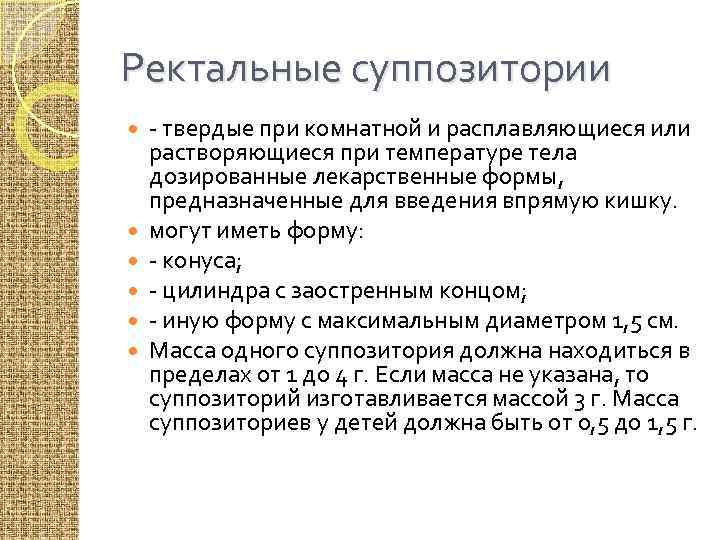 Ректальные суппозитории

- твердые при комнатной и расплавляющиеся или растворяющиеся при температуре тела дозированные лекарственные формы, предназначенные для введения впрямую кишку.

могут иметь форму:

- конуса;

- цилиндра с заостренным концом;

- иную форму с максимальным диаметром 1,5 см.

Масса одного суппозитория должна находиться в пределах от 1 до 4 г. Если масса не указана, то суппозиторий изготавливается массой 3 г. Масса суппозиториев у детей должна быть от 0,5 до 1,5 г.